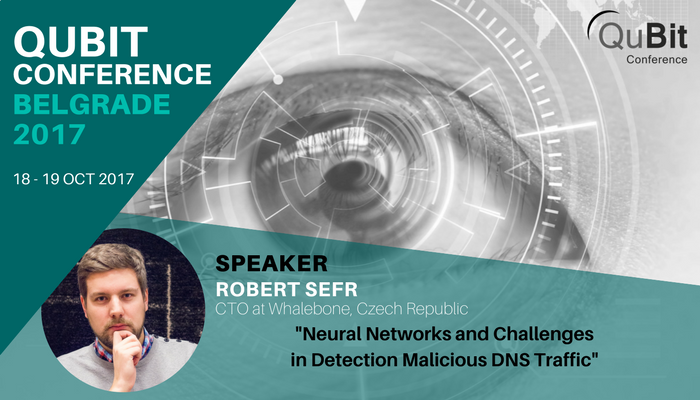 QUBIT CONFERENCE BELGRADE 2017

18 - 19 OCT 2017

QuBit Conference

SPEAKER
ROBERT SEFR
CTO at Whalebone, Czech Republic

"Neural Networks and Challenges in Detection Malicious DNS Traffic"